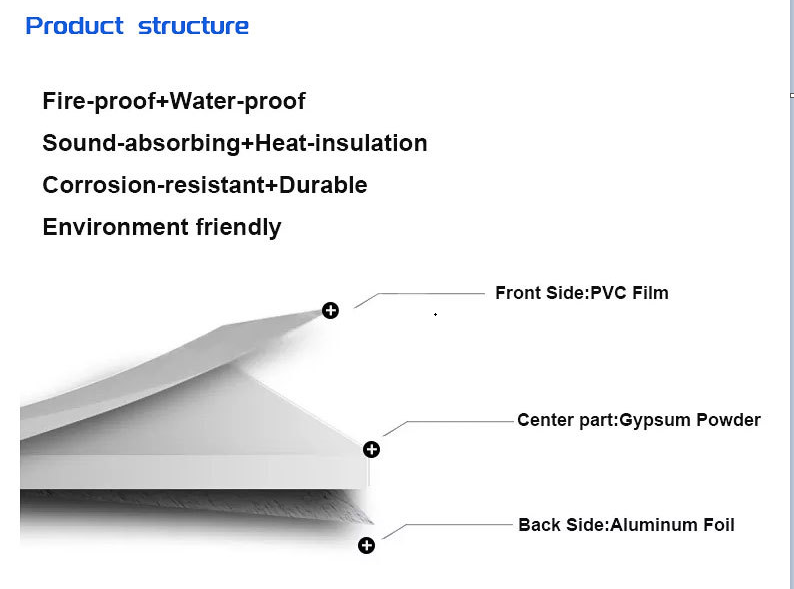 Product structure

Fire-proof+Water-proof

Sound-absorbing+Heat-insulation

Corrosion-resistant+Durable

Environment friendly

Front Side:PVC Film

Center part:Gypsum Powder

Back Side:Aluminum Foil